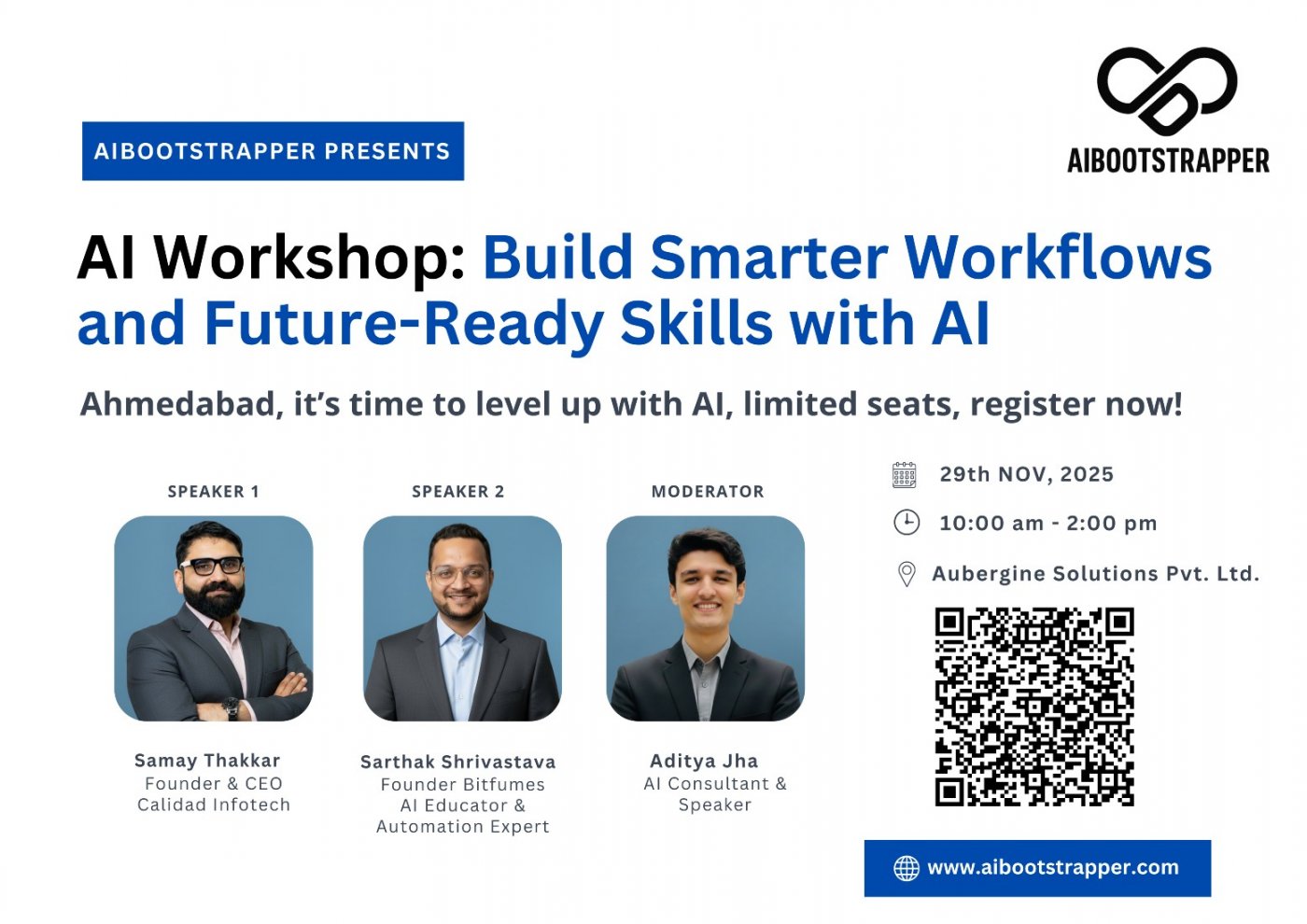 AIBOOTSTRAPPER PRESENTS

AIBOOTSTRAPPER

AI Workshop: Build Smarter Workflows and Future-Ready Skills with AI

Ahmedabad, it's time to level up with AI, limited seats, register now!

SPEAKER 1

Samay Thakkar
Founder & CEO
Calidad Infotech

SPEAKER 2

Sarthak Shrivastava
Founder Bitfumes
AI Educator &
Automation Expert

MODERATOR

Aditya Jha
AI Consultant &
Speaker

29th NOV, 2025

10:00 am - 2:00 pm

Aubergine Solutions Pvt. Ltd.

www.aibootstrapper.com